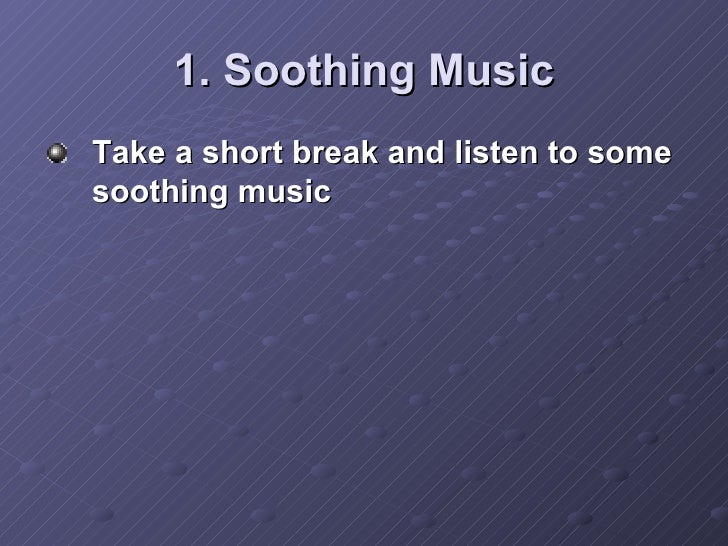 1. Soothing Music

Take a short break and listen to some soothing music